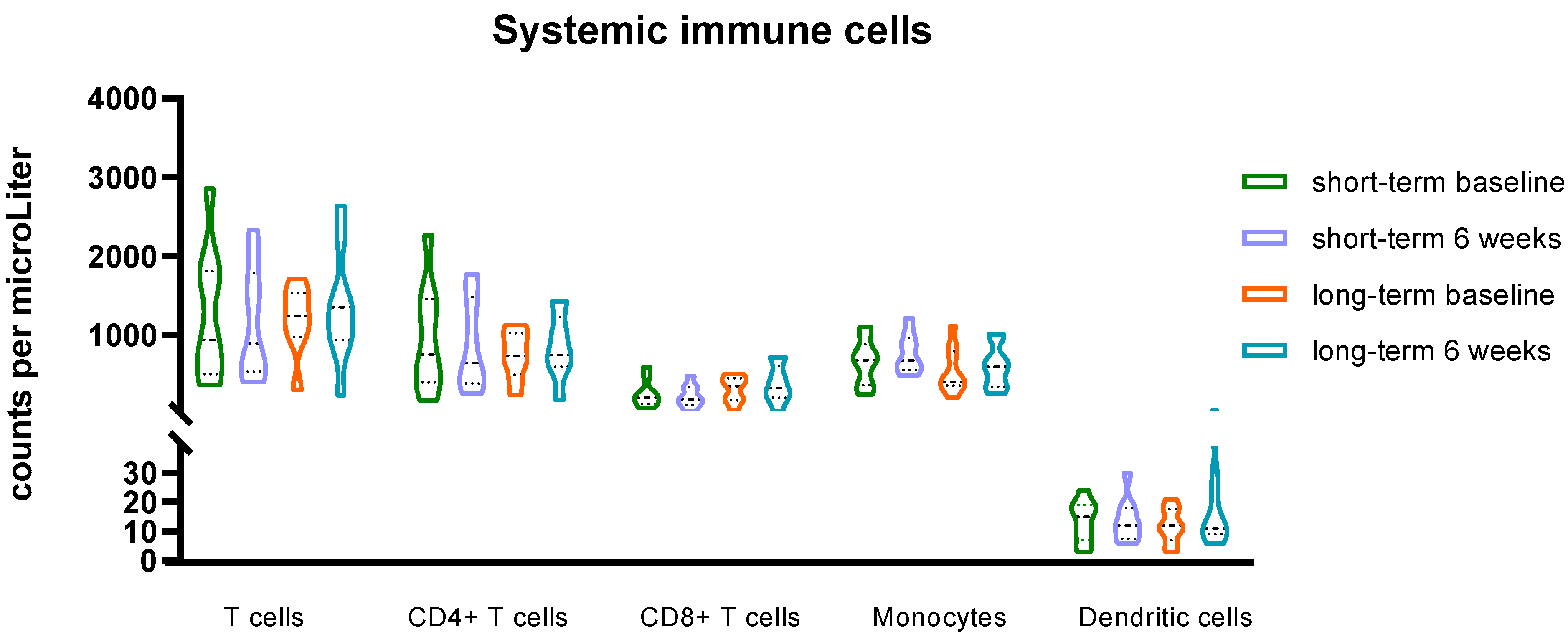 Systemic immune cells

counts per microLiter

4000
3000
2000
1000
30
20
10
0

T cells
CD4+ T cells
CD8+ T cells
Monocytes
Dendritic cells

short-term baseline
short-term 6 weeks
long-term baseline
long-term 6 weeks